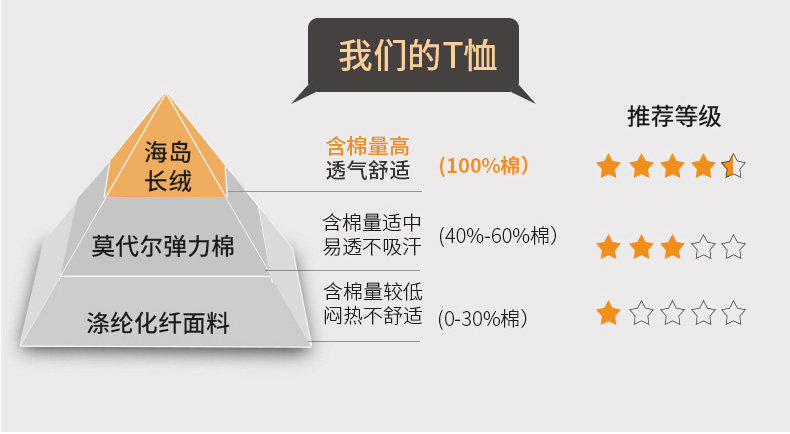 我们的T恤

推荐等级

海岛长绒

含棉量高
透气舒适

(100%棉)

莫代尔弹力棉

含棉量适中
易透不吸汗

(40%-60%棉)

涤纶化纤面料

含棉量较低
闷热不舒适

(0-30%棉)